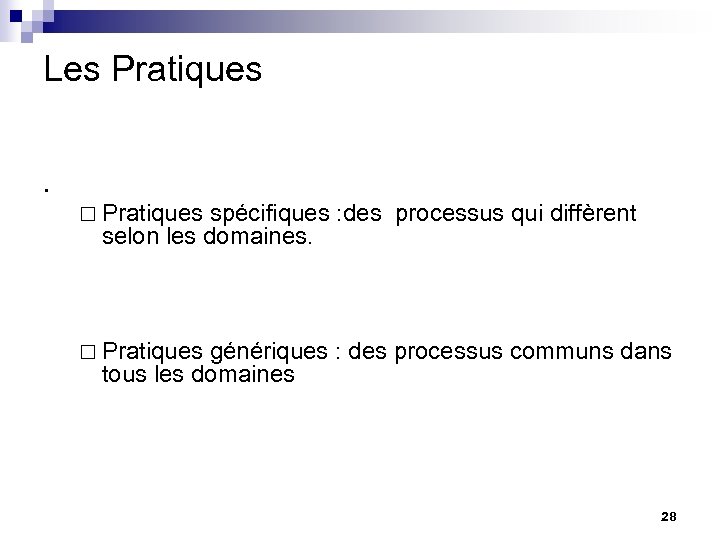 Les Pratiques

.

□ Pratiques spécifiques :des processus qui diffèrent selon les domaines.

□ Pratiques génériques : des processus communs dans tous les domaines

28